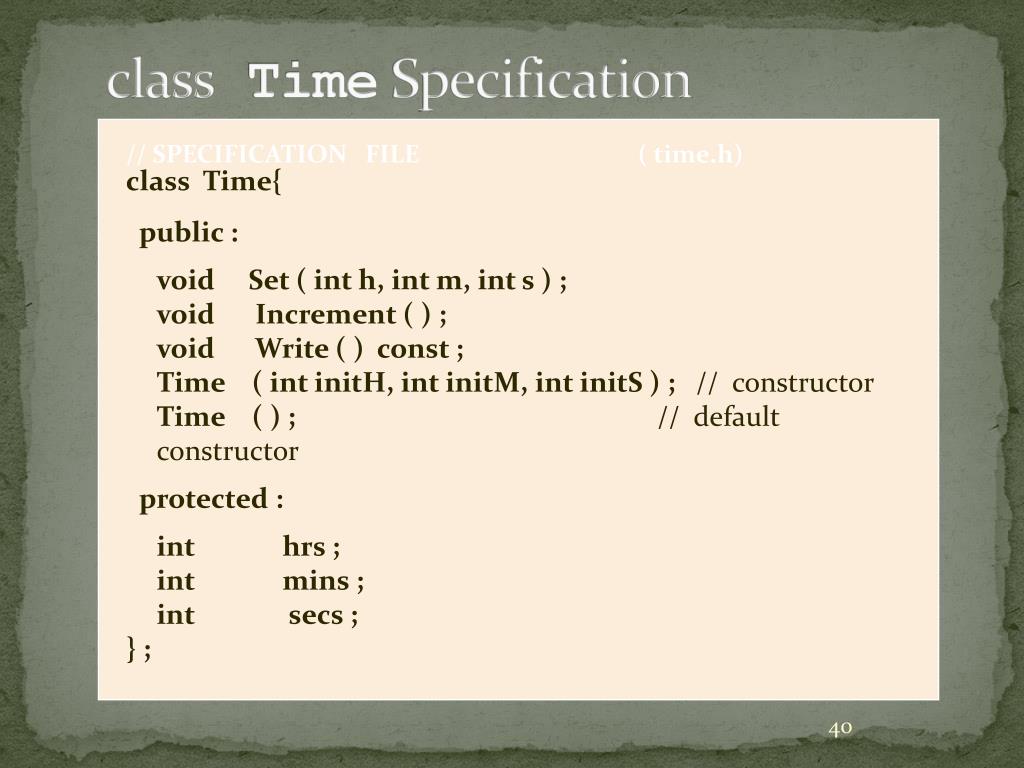 class Time Specification

// SPECIFICATION FILE ( time.h)
class Time{

public :

void Set ( int h, int m, int s ) ;
void Increment ( ) ;
void Write ( ) const ;
Time ( int initH, int initM, int initS ) ; // constructor
Time ( ) ; // default constructor

protected :

int hrs ;
int mins ;
int secs ;
} ;

40